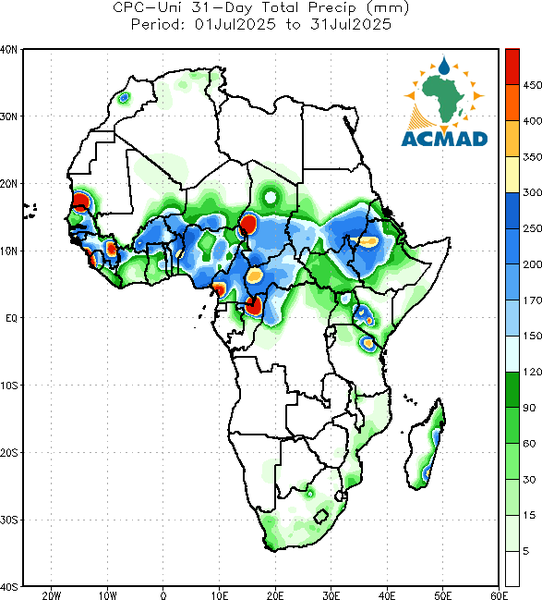 CPC-Uni 31-Day Total Precip (mm)
Period: 01Jul2025 to 31Jul2025

ACMAD

40N
30N
20N
10N
EQ
10S
20S
30S
40S

20W
10W
0
10E
20E
30E
40E
50E
60E

450
400
350
300
250
200
170
150
120
90
60
30
15
5